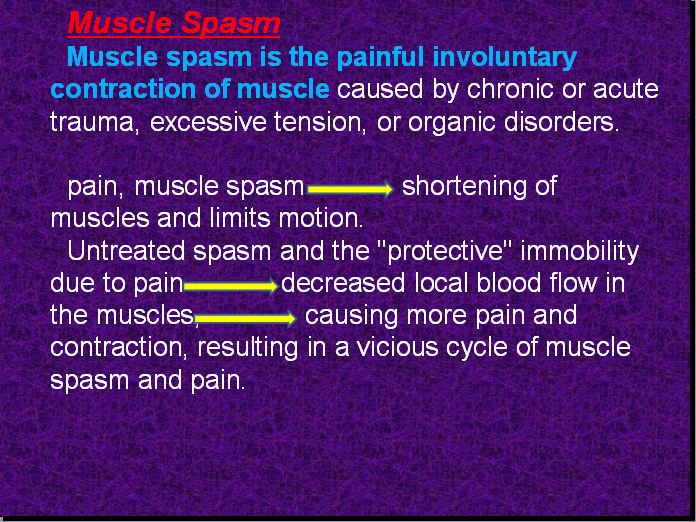 Muscle Spasm

Muscle spasm is the painful involuntary contraction of muscle caused by chronic or acute trauma, excessive tension, or organic disorders.

pain, muscle spasm → shortening of muscles and limits motion.

Untreated spasm and the "protective" immobility due to pain → decreased local blood flow in the muscles, → causing more pain and contraction, resulting in a vicious cycle of muscle spasm and pain.